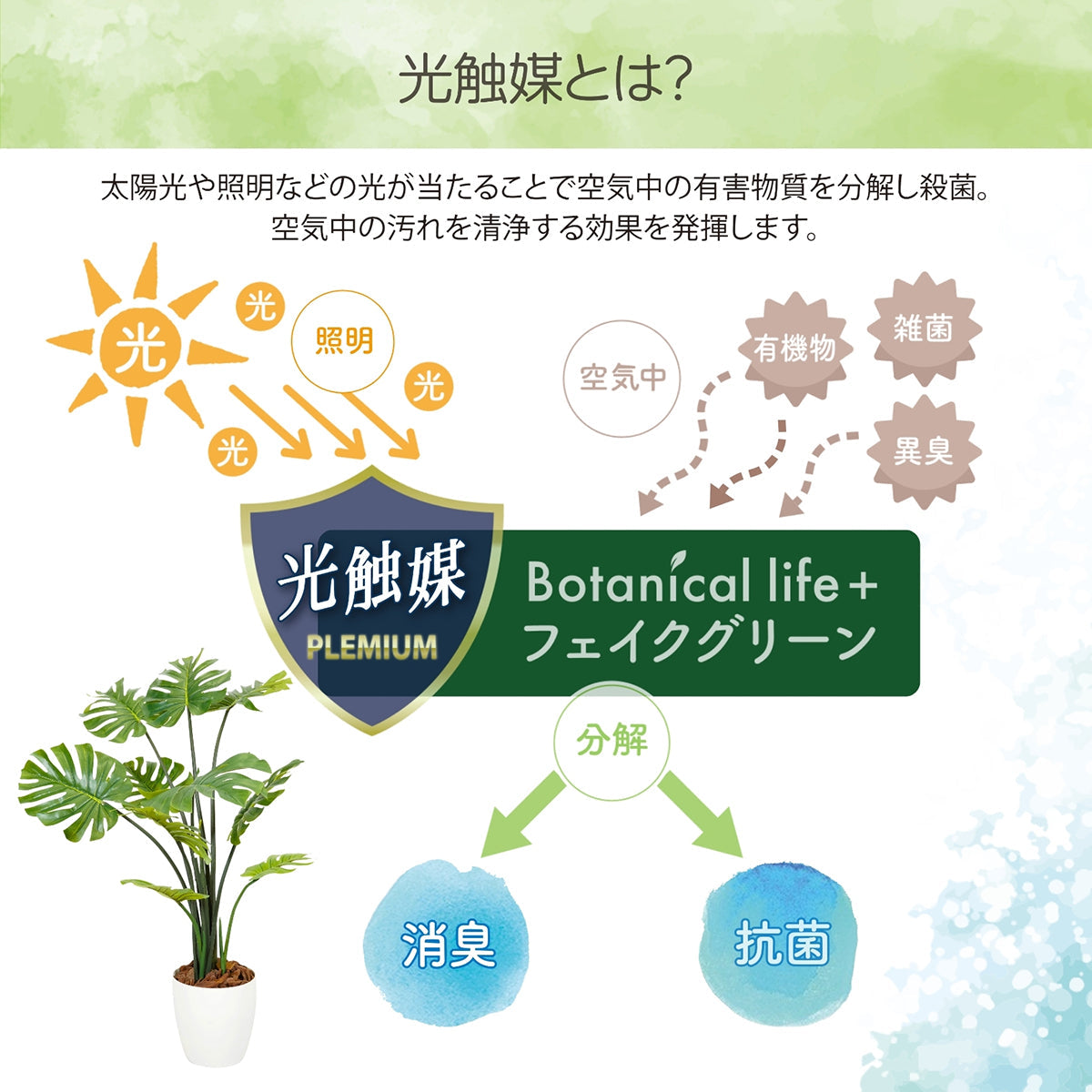 光触媒とは?

太陽光や照明などの光が当たることで空気中の有害物質を分解し殺菌。
空気中の汚れを清浄する効果を発揮します。

光
光
照明
光
光

空気中
有機物
雑菌
異臭

光触媒
PLEMIUM

Botanical life+
フェイクグリーン

分解

消臭
抗菌